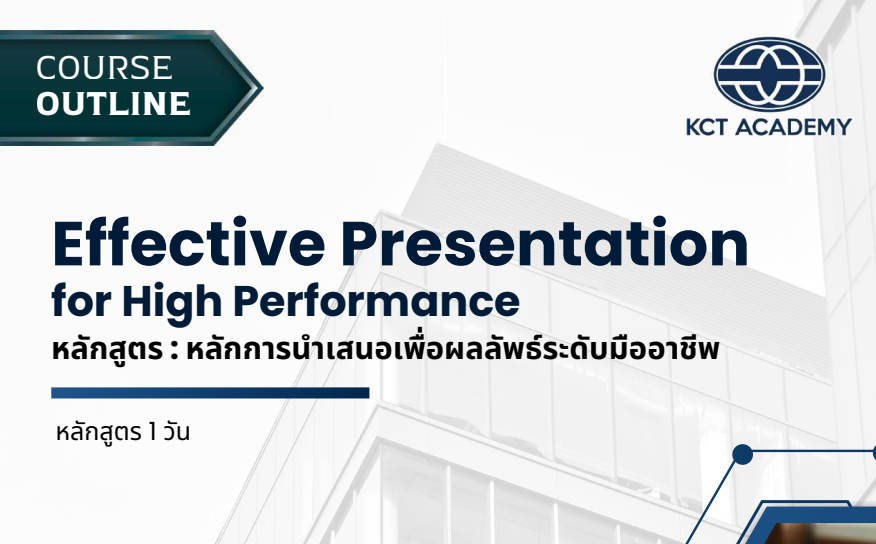 COURSE
OUTLINE

KCT ACADEMY

Effective Presentation
for High Performance
หลักสูตร : หลักการนำเสนอเพื่อผลลัพธ์ระดับมืออาชีพ

หลักสูตร 1 วัน